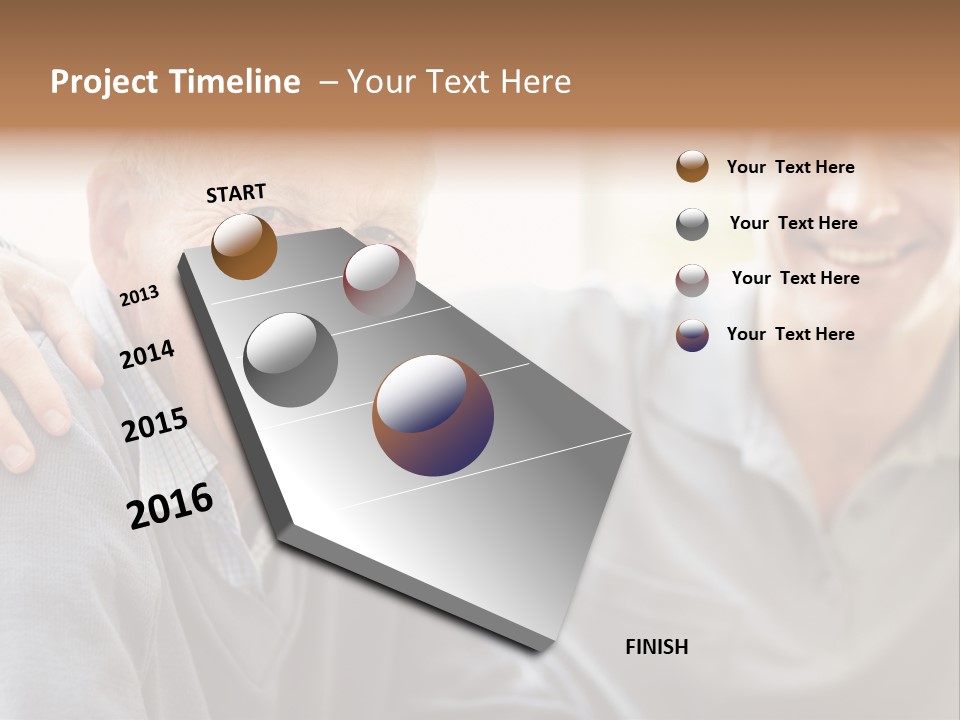 Project Timeline – Your Text Here

START

2013

2014

2015

2016

FINISH

Your Text Here

Your Text Here

Your Text Here

Your Text Here